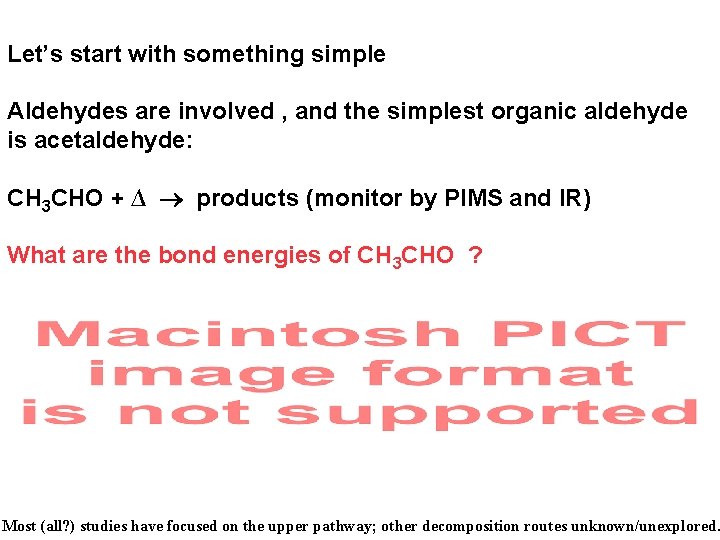 Let's start with something simple

Aldehydes are involved , and the simplest organic aldehyde is acetaldehyde:

$CH_3CHO + \Delta \rightarrow$ products (monitor by PIMS and IR)

What are the bond energies of $CH_3CHO$ ?

Macintosh PICT image format is not supported

Most (all?) studies have focused on the upper pathway; other decomposition routes unknown/unexplored.